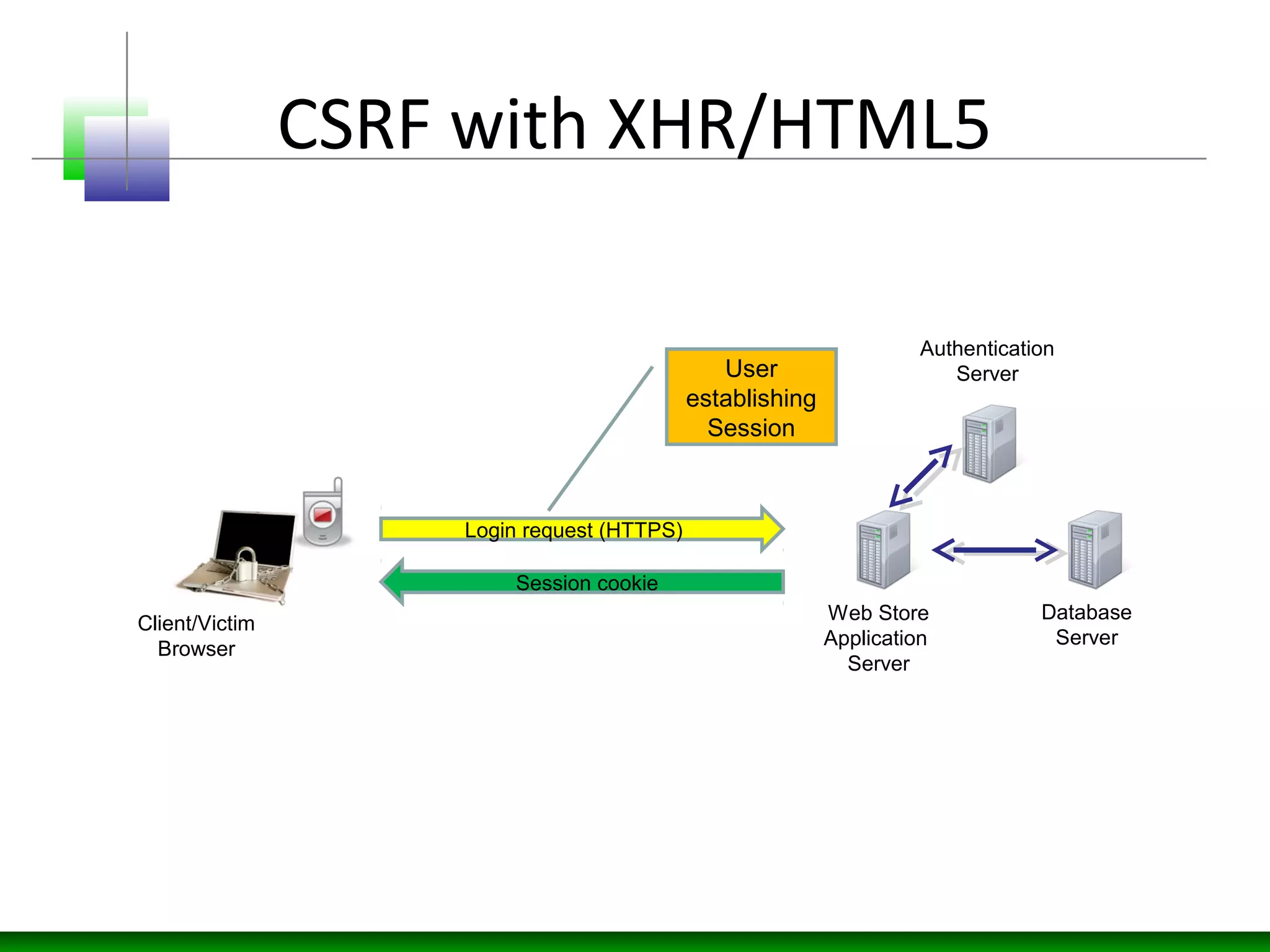 CSRF with XHR/HTML5

User establishing Session

Authentication Server

Login request (HTTPS)

Session cookie

Client/Victim Browser

Web Store Application Server

Database Server